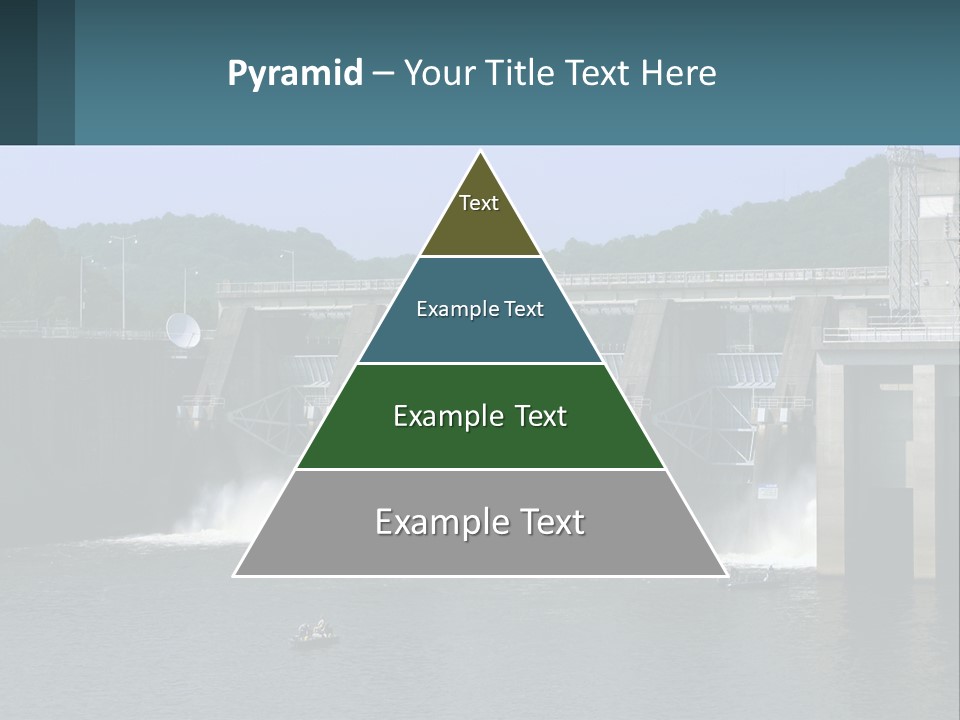 Pyramid – Your Title Text Here

Text

Example Text

Example Text

Example Text